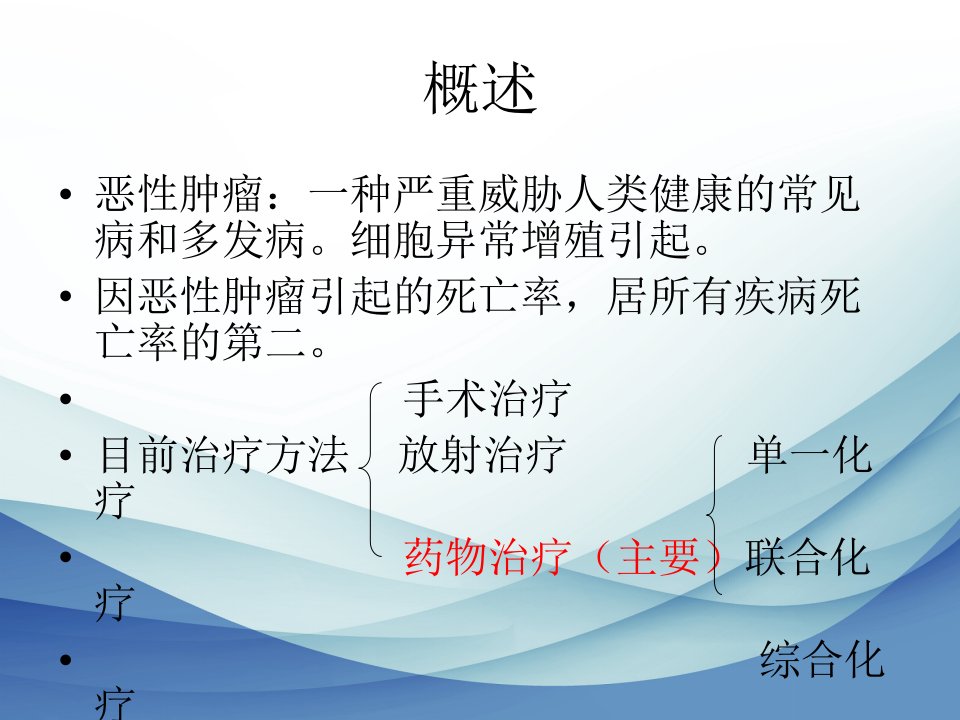 概述

• 恶性肿瘤：一种严重威胁人类健康的常见病和多发病。细胞异常增殖引起。

• 因恶性肿瘤引起的死亡率，居所有疾病死亡率的第二。

• 手术治疗

• 目前治疗方法 放射治疗 单一化疗

• 药物治疗（主要）联合化疗

• 综合化疗